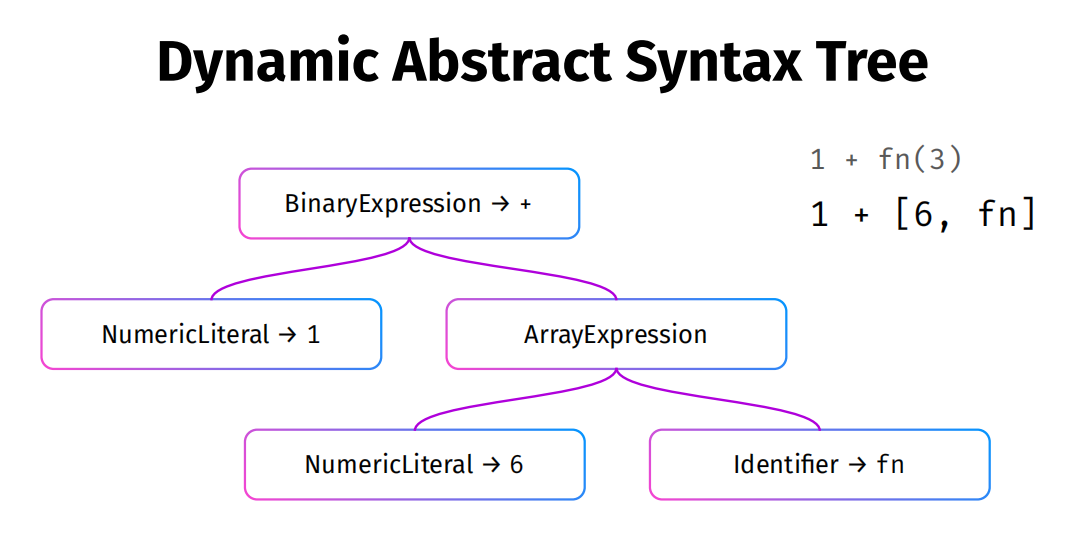 Dynamic Abstract Syntax Tree

1 + fn(3)

1 + [6, fn]

BinaryExpression → +

NumericLiteral → 1

ArrayExpression

NumericLiteral → 6

Identifier → fn